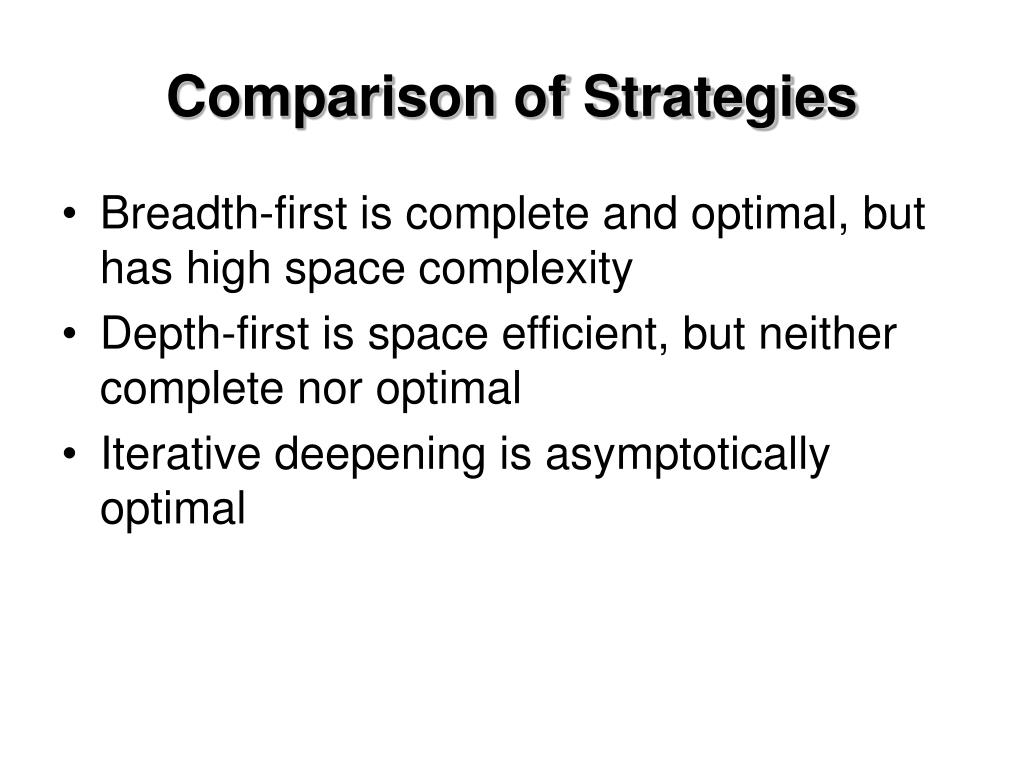 Comparison of Strategies

• Breadth-first is complete and optimal, but has high space complexity
• Depth-first is space efficient, but neither complete nor optimal
• Iterative deepening is asymptotically optimal